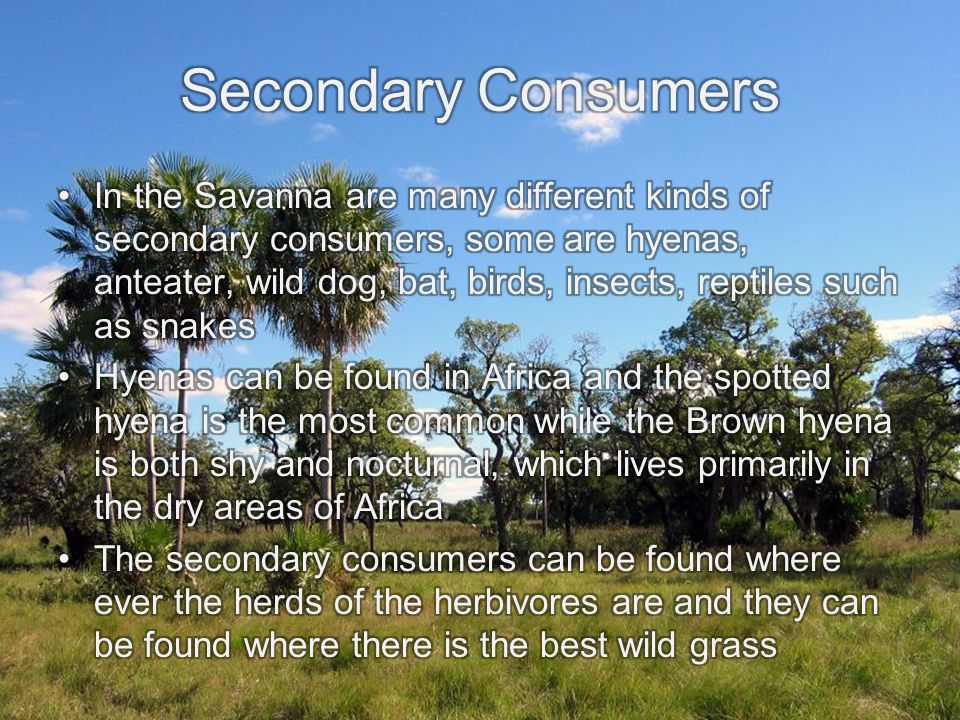 Secondary Consumers

• In the Savanna are many different kinds of secondary consumers, some are hyenas, anteater, wild dog, bat, birds, insects, reptiles such as snakes

• Hyenas can be found in Africa and the spotted hyena is the most common while the Brown hyena is both shy and nocturnal, which lives primarily in the dry areas of Africa

• The secondary consumers can be found where ever the herds of the herbivores are and they can be found where there is the best wild grass